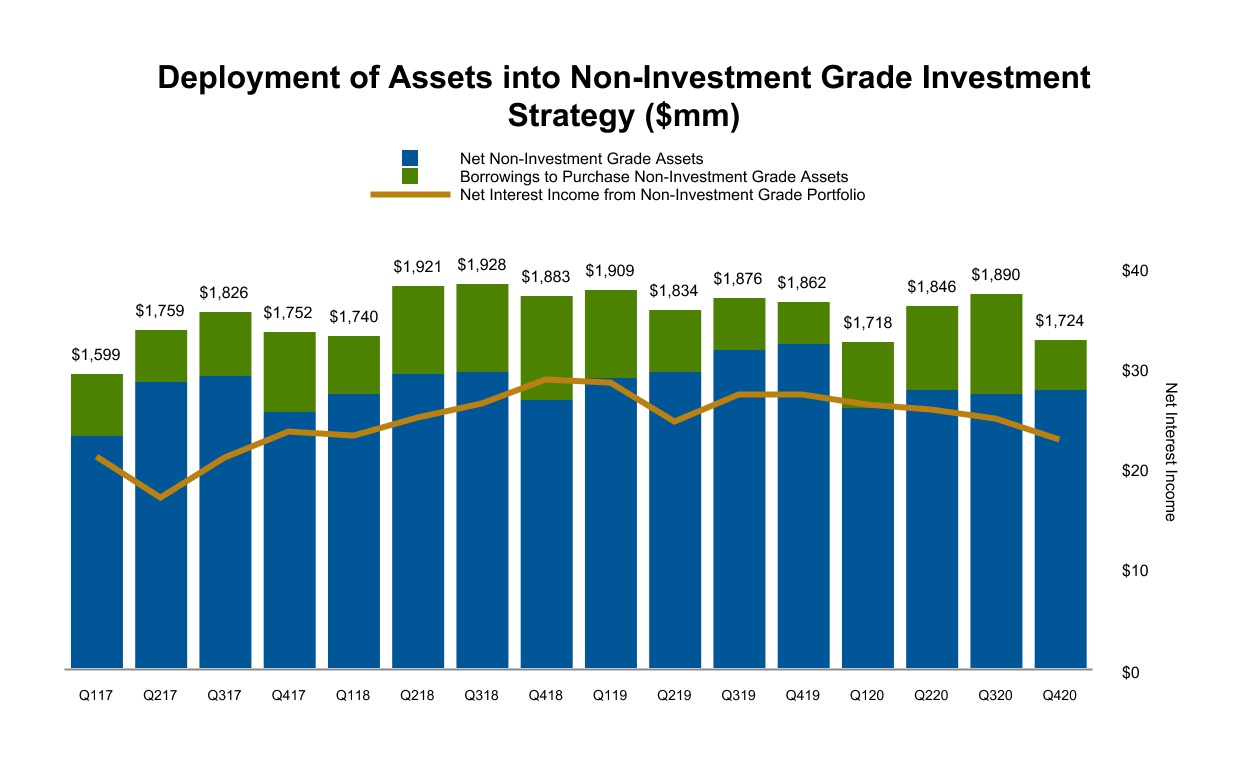 Deployment of Assets into Non-Investment Grade Investment Strategy ($mm)

Net Non-Investment Grade Assets
Borrowings to Purchase Non-Investment Grade Assets
Net Interest Income from Non-Investment Grade Portfolio

$1,599
$1,759
$1,826
$1,752
$1,740
$1,921
$1,928
$1,883
$1,909
$1,834
$1,876
$1,862
$1,718
$1,846
$1,890
$1,724

$40
$30
$20
$10
$0

Net Interest Income

Q117 Q217 Q317 Q417 Q118 Q218 Q318 Q418 Q119 Q219 Q319 Q419 Q120 Q220 Q320 Q420